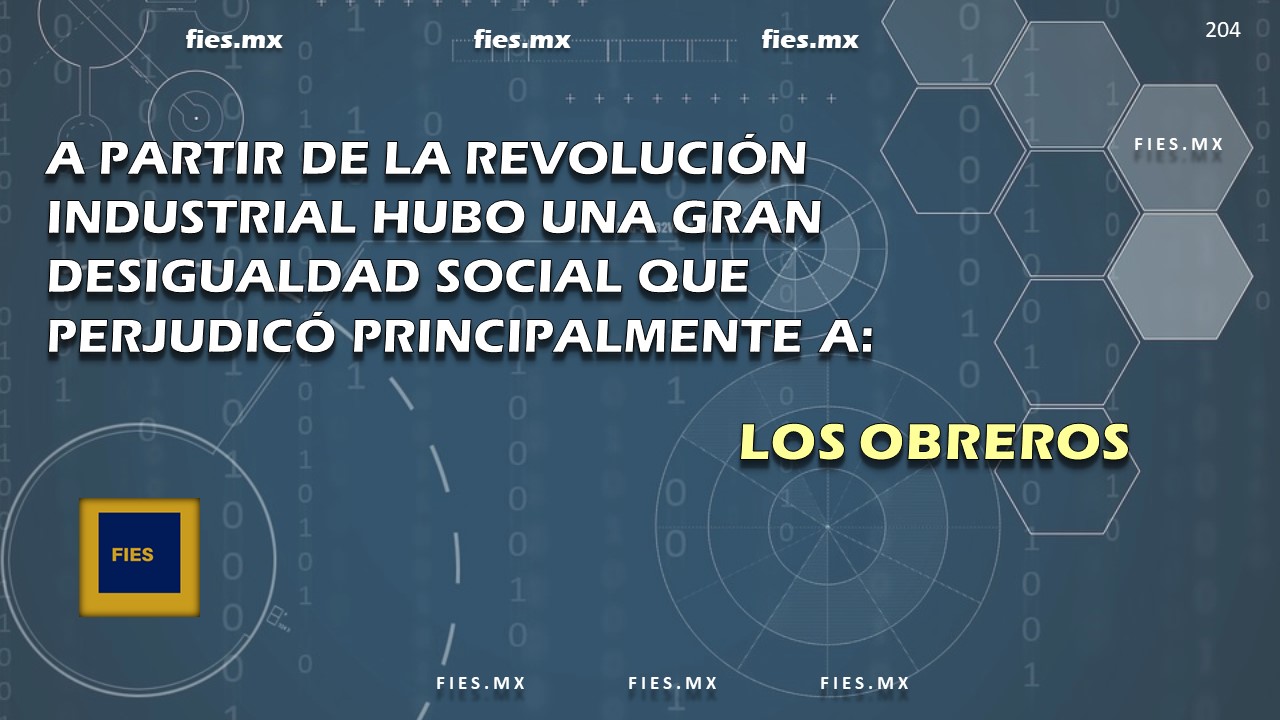 fies.mx fies.mx fies.mx

204

FIES.MX

A PARTIR DE LA REVOLUCIÓN INDUSTRIAL HUBO UNA GRAN DESIGUALDAD SOCIAL QUE PERJUDICÓ PRINCIPALMENTE A:

LOS OBREROS

FIES

FIES.MX FIES.MX FIES.MX